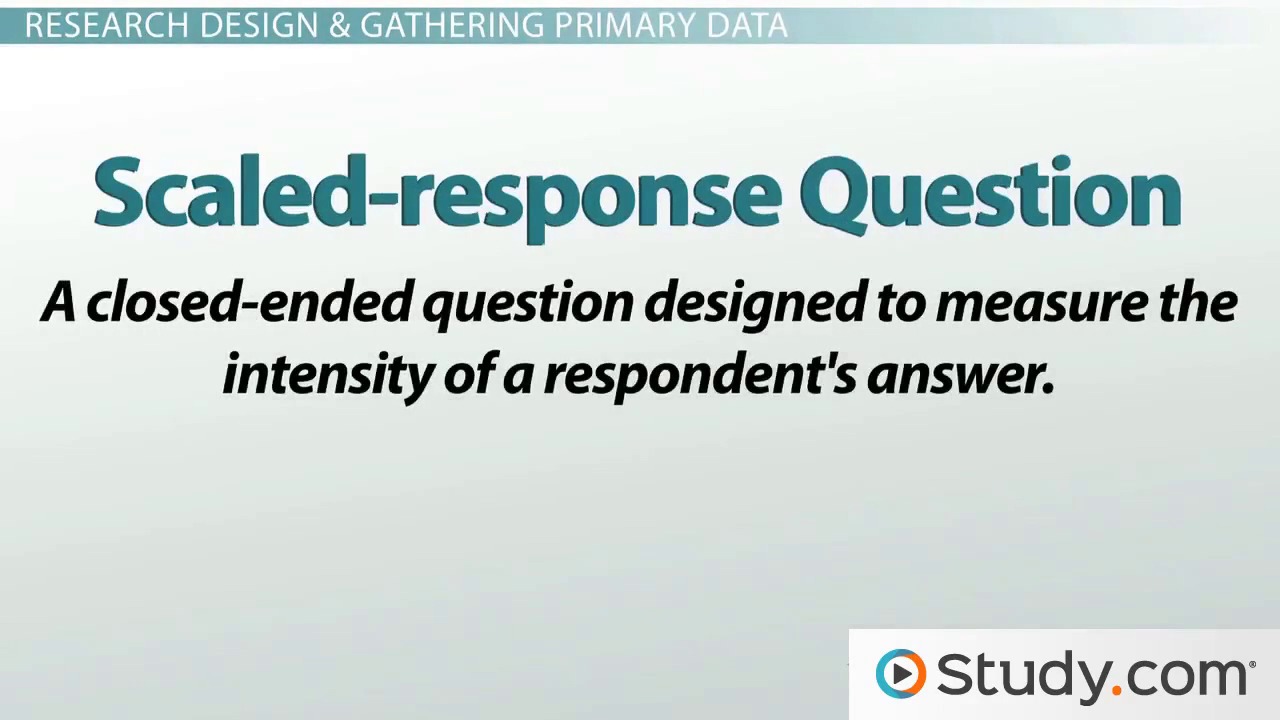 RESEARCH DESIGN & GATHERING PRIMARY DATA

Scaled-response Question

A closed-ended question designed to measure the intensity of a respondent's answer.

Study.com